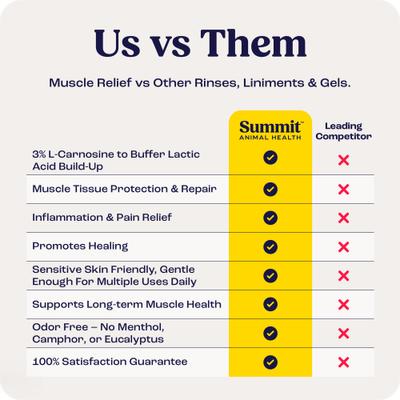 Us vs Them

Muscle Relief vs Other Rinses, Liniments & Gels.

| | Summit™ ANIMAL HEALTH | Leading Competitor |
|---|---|---|
| 3% L-Carnosine to Buffer Lactic Acid Build-Up | ✓ | ✗ |
| Muscle Tissue Protection & Repair | ✓ | ✗ |
| Inflammation & Pain Relief | ✓ | ✗ |
| Promotes Healing | ✓ | ✗ |
| Sensitive Skin Friendly, Gentle Enough For Multiple Uses Daily | ✓ | ✗ |
| Supports Long-term Muscle Health | ✓ | ✗ |
| Odor Free – No Menthol, Camphor, or Eucalyptus | ✓ | ✗ |
| 100% Satisfaction Guarantee | ✓ | ✗ |